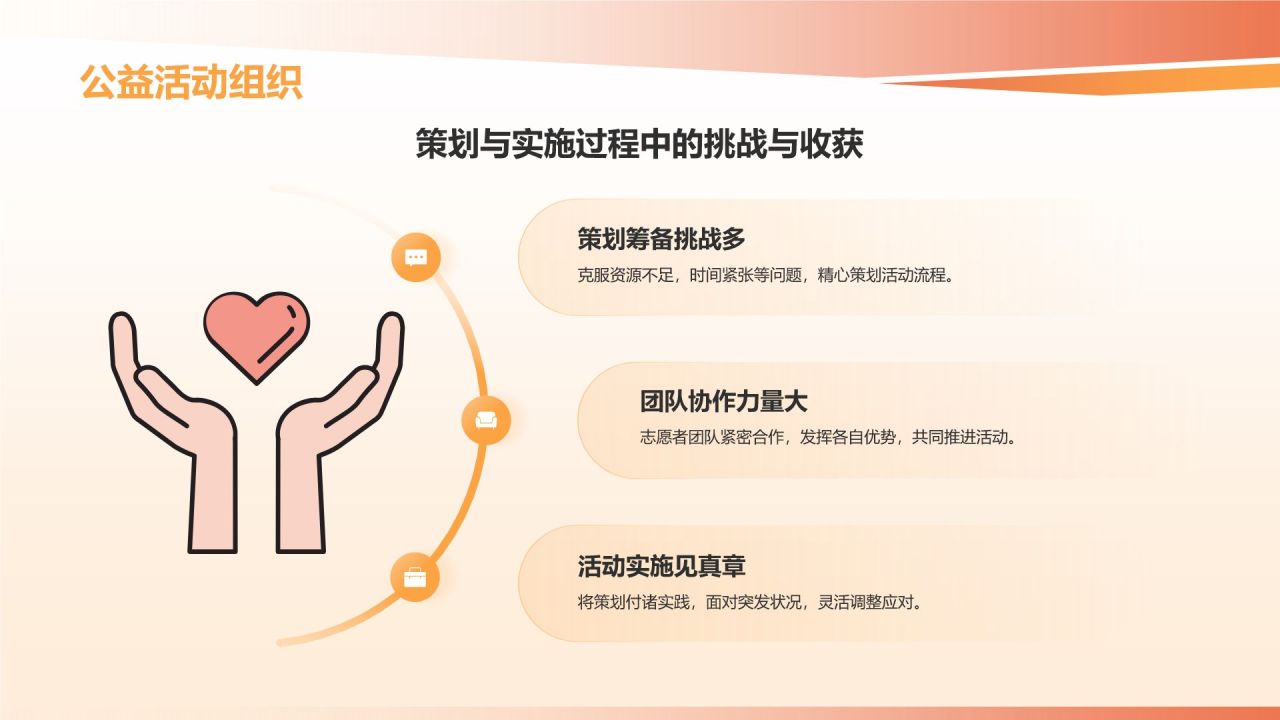 公益活动组织

策划与实施过程中的挑战与收获

策划筹备挑战多

克服资源不足，时间紧张等问题，精心策划活动流程。

团队协作力量大

志愿者团队紧密合作，发挥各自优势，共同推进活动。

活动实施见真章

将策划付诸实践，面对突发状况，灵活调整应对。